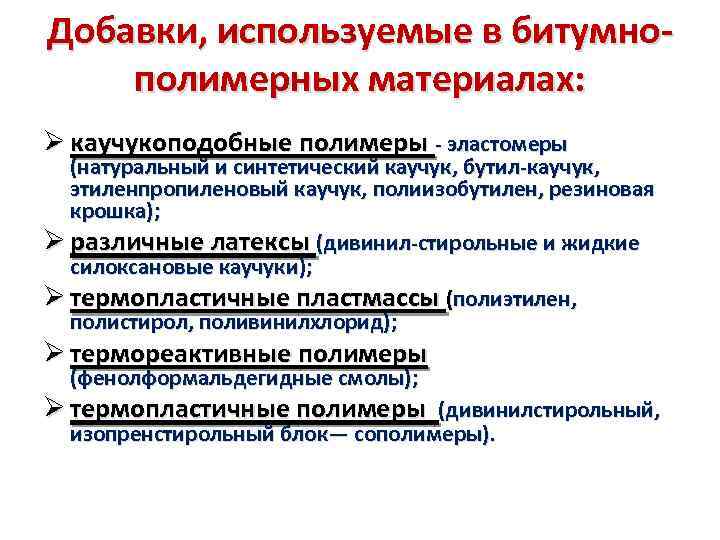 Добавки, используемые в битумно-полимерных материалах:

➢ каучукоподобные полимеры - эластомеры (натуральный и синтетический каучук, бутил-каучук, этиленпропиленовый каучук, полиизобутилен, резиновая крошка);

➢ различные латексы (дивинил-стирольные и жидкие силоксановые каучуки);

➢ термопластичные пластмассы (полиэтилен, полистирол, поливинилхлорид);

➢ термореактивные полимеры (фенолформальдегидные смолы);

➢ термопластичные полимеры (дивинилстирольный, изопренстирольный блок— сополимеры).